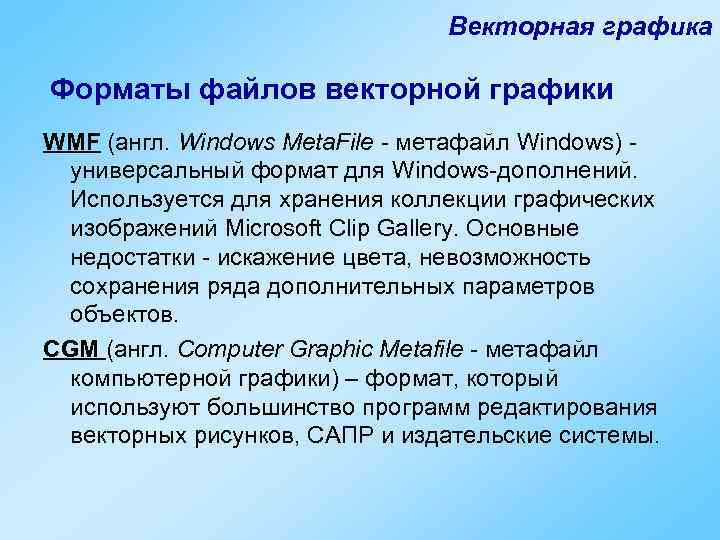 Векторная графика

Форматы файлов векторной графики

WMF (англ. Windows MetaFile - метафайл Windows) - универсальный формат для Windows-дополнений. Используется для хранения коллекции графических изображений Microsoft Clip Gallery. Основные недостатки - искажение цвета, невозможность сохранения ряда дополнительных параметров объектов.

CGM (англ. Computer Graphic Metafile - метафайл компьютерной графики) – формат, который используют большинство программ редактирования векторных рисунков, САПР и издательские системы.